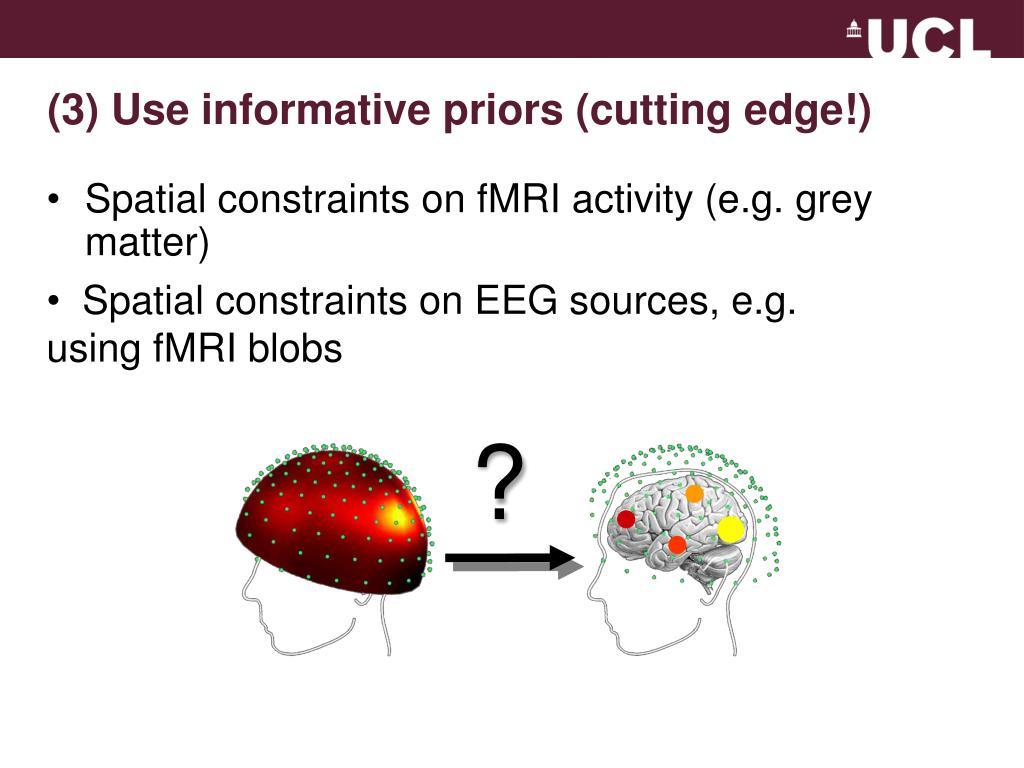 UCL

(3) Use informative priors (cutting edge!)

• Spatial constraints on fMRI activity (e.g. grey matter)

• Spatial constraints on EEG sources, e.g. using fMRI blobs

?